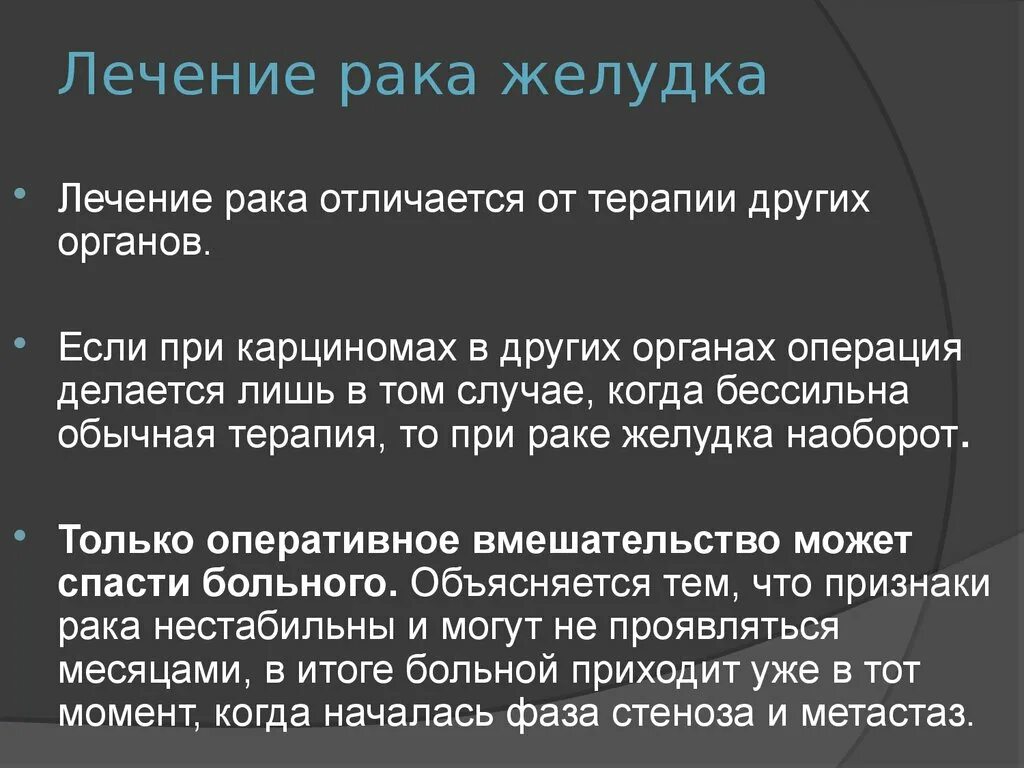 Лечение рака желудка

• Лечение рака отличается от терапии других органов.

• Если при карциномах в других органах операция делается лишь в том случае, когда бессильна обычная терапия, то при раке желудка наоборот.

• Только оперативное вмешательство может спасти больного. Объясняется тем, что признаки рака нестабильны и могут не проявляться месяцами, в итоге больной приходит уже в тот момент, когда началась фаза стеноза и метастаз.